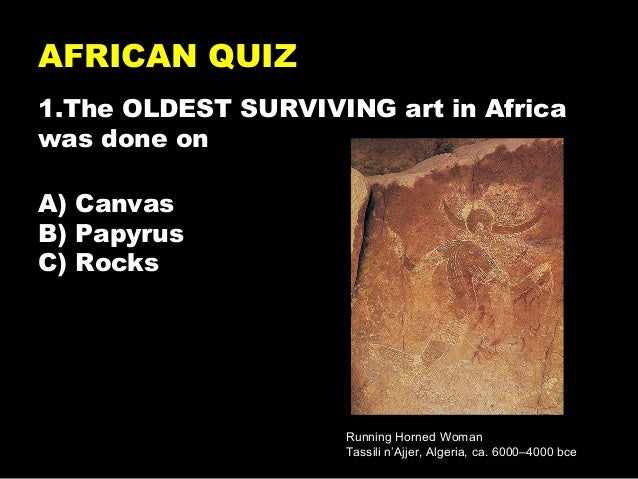 AFRICAN QUIZ

1.The OLDEST SURVIVING art in Africa was done on

A) Canvas
B) Papyrus
C) Rocks

Running Horned Woman
Tassili n'Ajjer, Algeria, ca. 6000–4000 bce